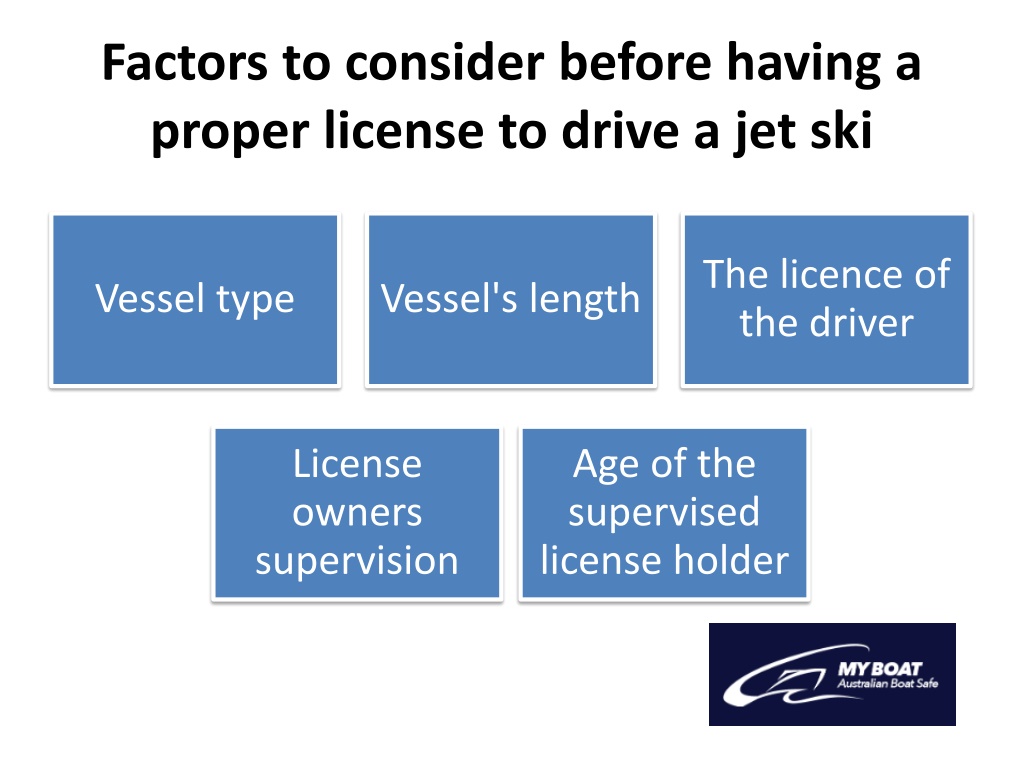 Factors to consider before having a proper license to drive a jet ski

Vessel type

Vessel's length

The licence of the driver

License owners supervision

Age of the supervised license holder

MY BOAT
Australian Boat Safe